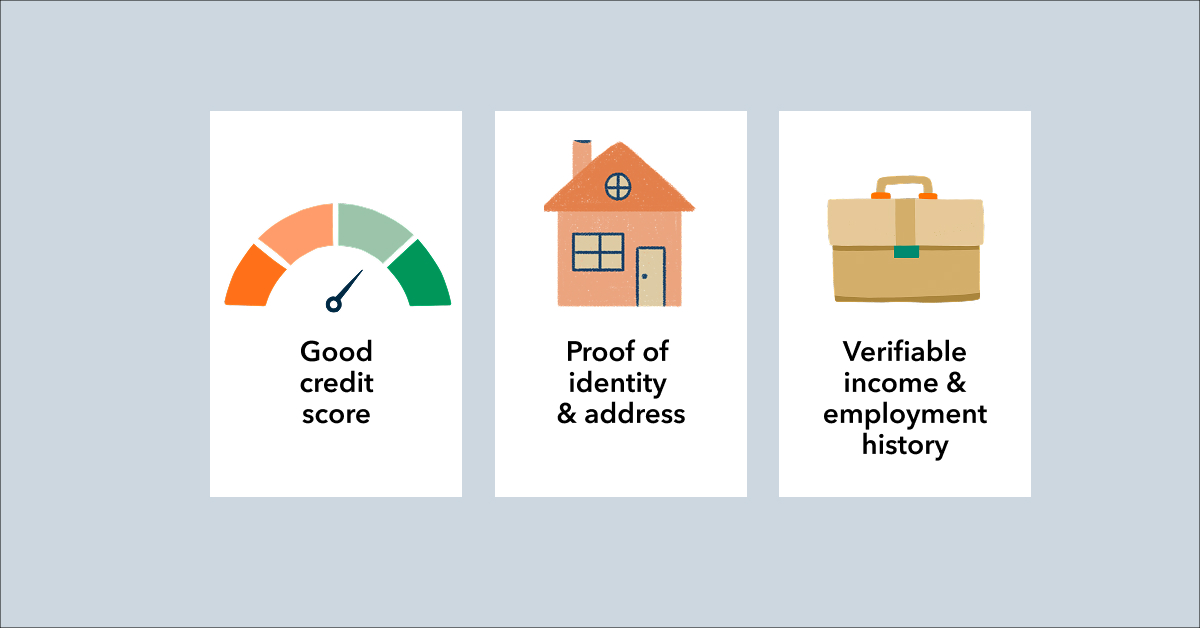 Good credit score

Proof of identity & address

Verifiable income & employment history